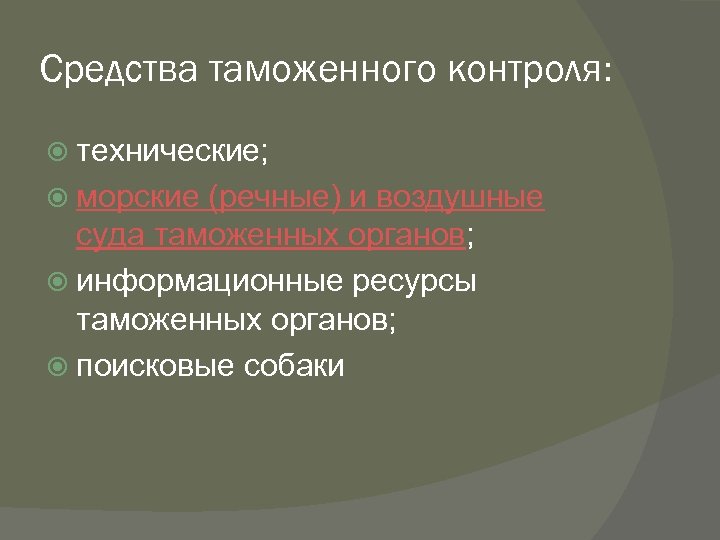 Средства таможенного контроля:

технические;

морские (речные) и воздушные суда таможенных органов;

информационные ресурсы таможенных органов;

поисковые собаки